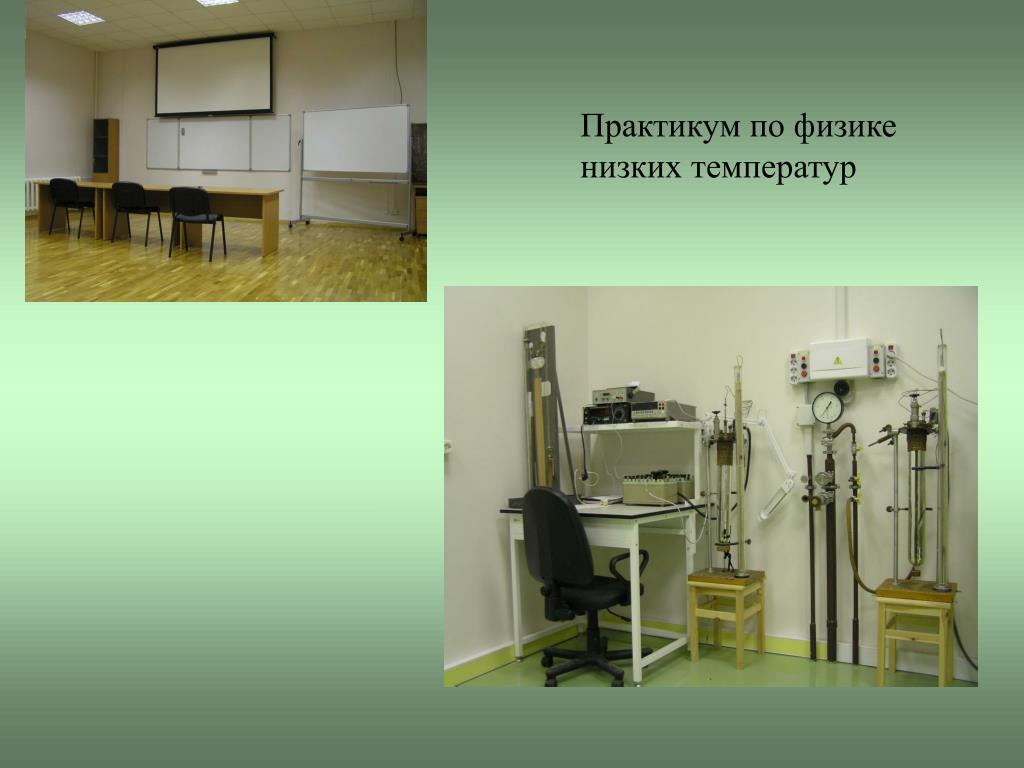 Практикум по физике низких температур